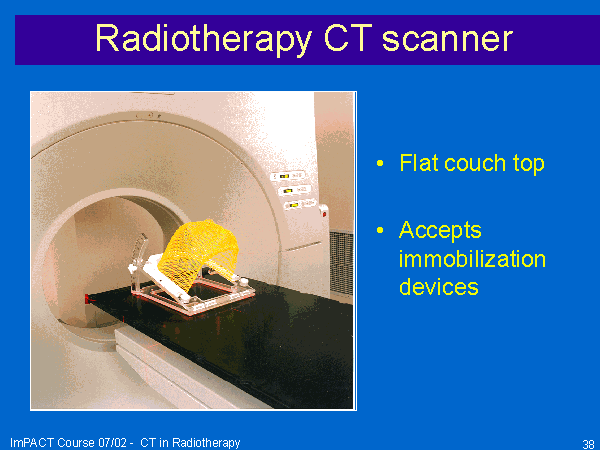 Radiotherapy CT scanner

• Flat couch top

• Accepts immobilization devices

ImPACT Course 07/02 - CT in Radiotherapy

38